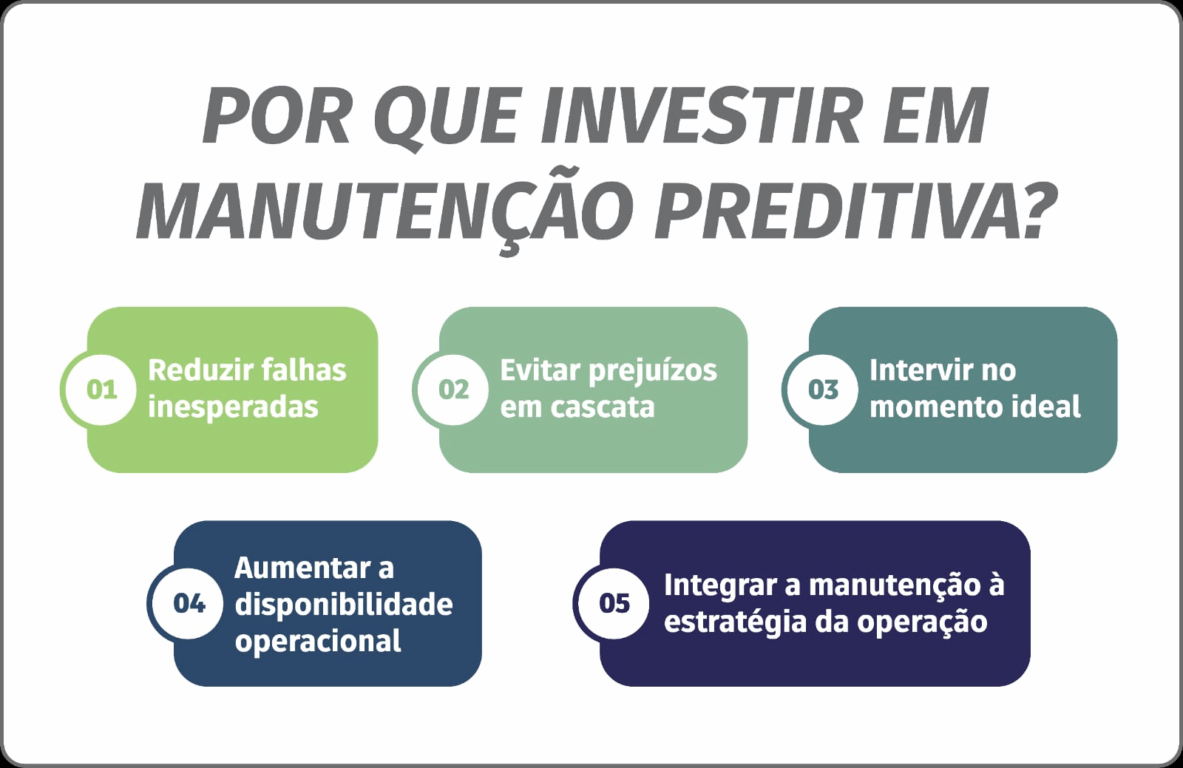 POR QUE INVESTIR EM MANUTENÇÃO PREDITIVA?

01 Reduzir falhas inesperadas

02 Evitar prejuízos em cascata

03 Intervir no momento ideal

04 Aumentar a disponibilidade operacional

05 Integrar a manutenção à estratégia da operação